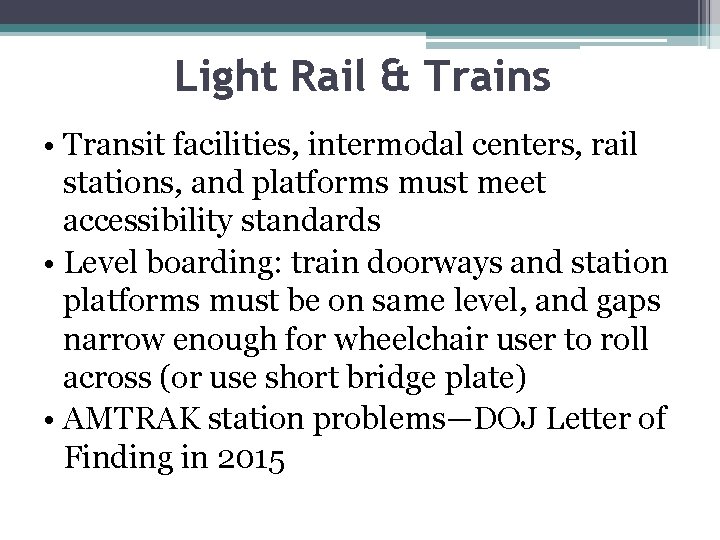 Light Rail & Trains

• Transit facilities, intermodal centers, rail stations, and platforms must meet accessibility standards
• Level boarding: train doorways and station platforms must be on same level, and gaps narrow enough for wheelchair user to roll across (or use short bridge plate)
• AMTRAK station problems—DOJ Letter of Finding in 2015